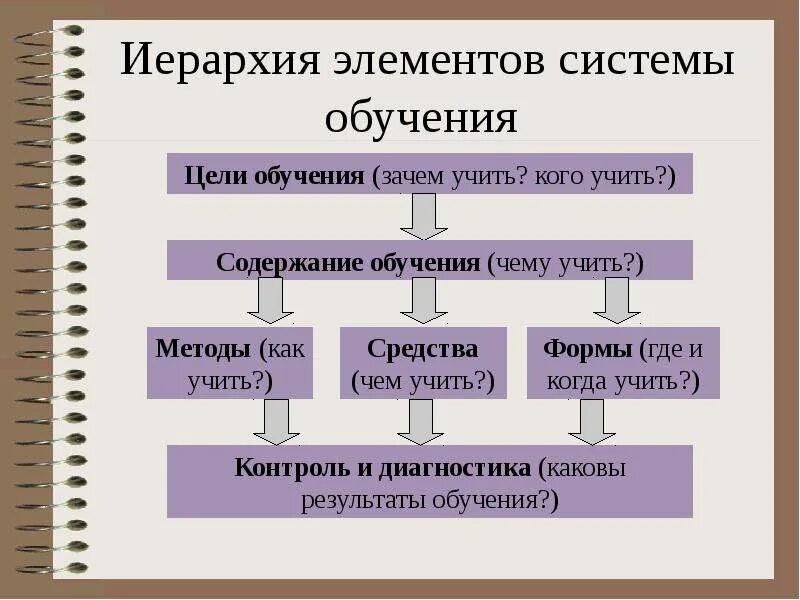 Иерархия элементов системы обучения

Цели обучения (зачем учить? кого учить?)

Содержание обучения (чему учить?)

Методы (как учить?)

Средства (чем учить?)

Формы (где и когда учить?)

Контроль и диагностика (каковы результаты обучения?)